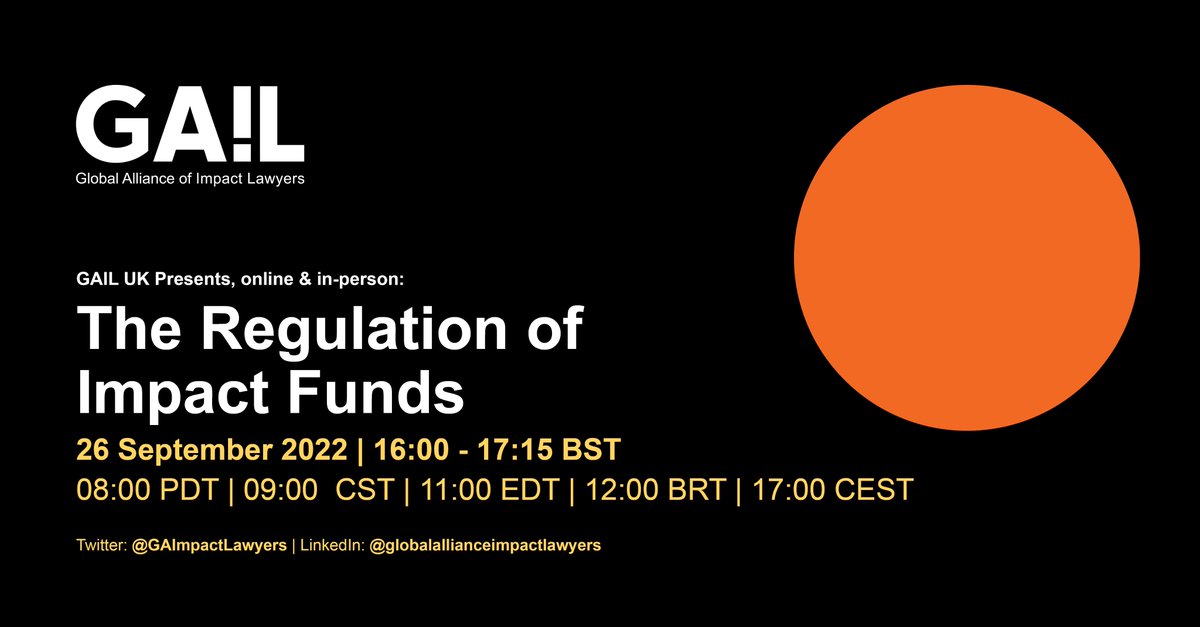 GA!L
Global Alliance of Impact Lawyers

GAIL UK Presents, online & in-person:

The Regulation of Impact Funds

26 September 2022 | 16:00 - 17:15 BST
08:00 PDT | 09:00 CST | 11:00 EDT | 12:00 BRT | 17:00 CEST

Twitter: @GAImpactLawyers | LinkedIn: @globalallianceimpactlawyers